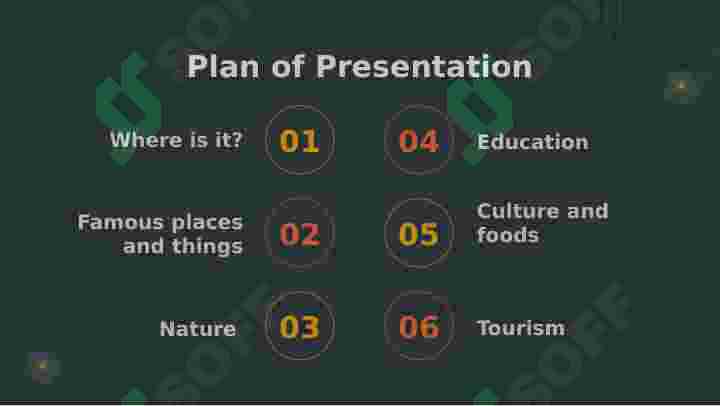 Plan of Presentation

Where is it? 01

Famous places and things 02

Nature 03

04 Education

05 Culture and foods

06 Tourism

SOFF